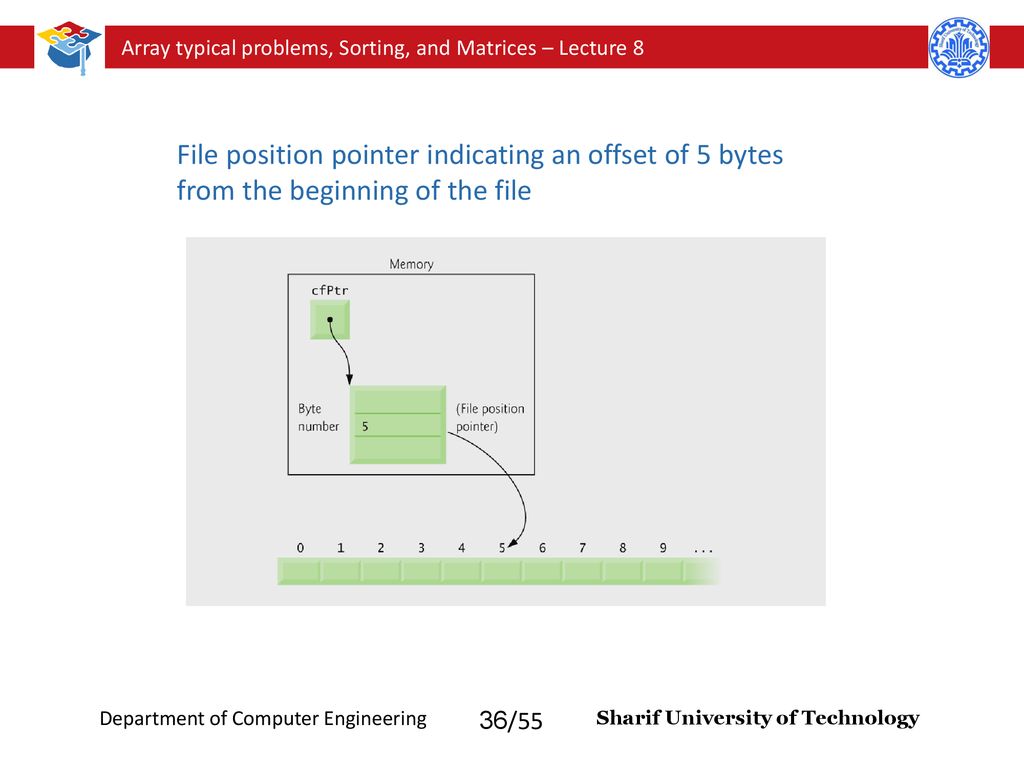 Array typical problems, Sorting, and Matrices – Lecture 8

File position pointer indicating an offset of 5 bytes from the beginning of the file

Memory

cfPtr

Byte number

5

(File position pointer)

0 1 2 3 4 5 6 7 8 9 ...

Department of Computer Engineering

36/55

Sharif University of Technology